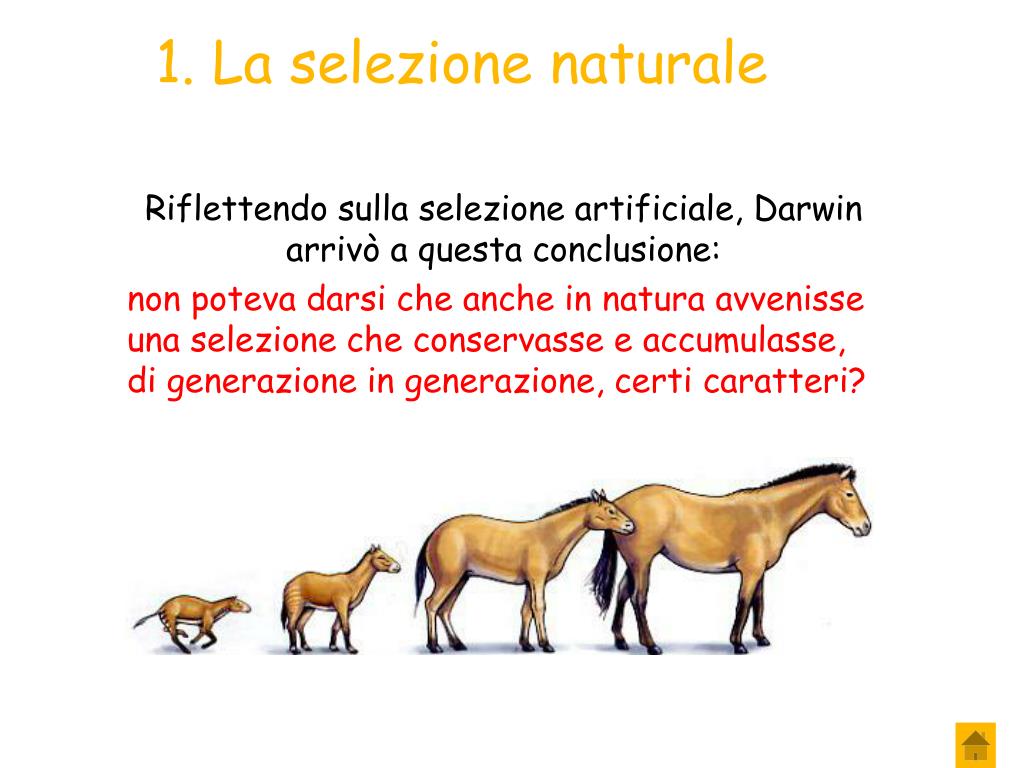 1. La selezione naturale

Riflettendo sulla selezione artificiale, Darwin arrivò a questa conclusione:

non poteva darsi che anche in natura avvenisse una selezione che conservasse e accumulasse, di generazione in generazione, certi caratteri?